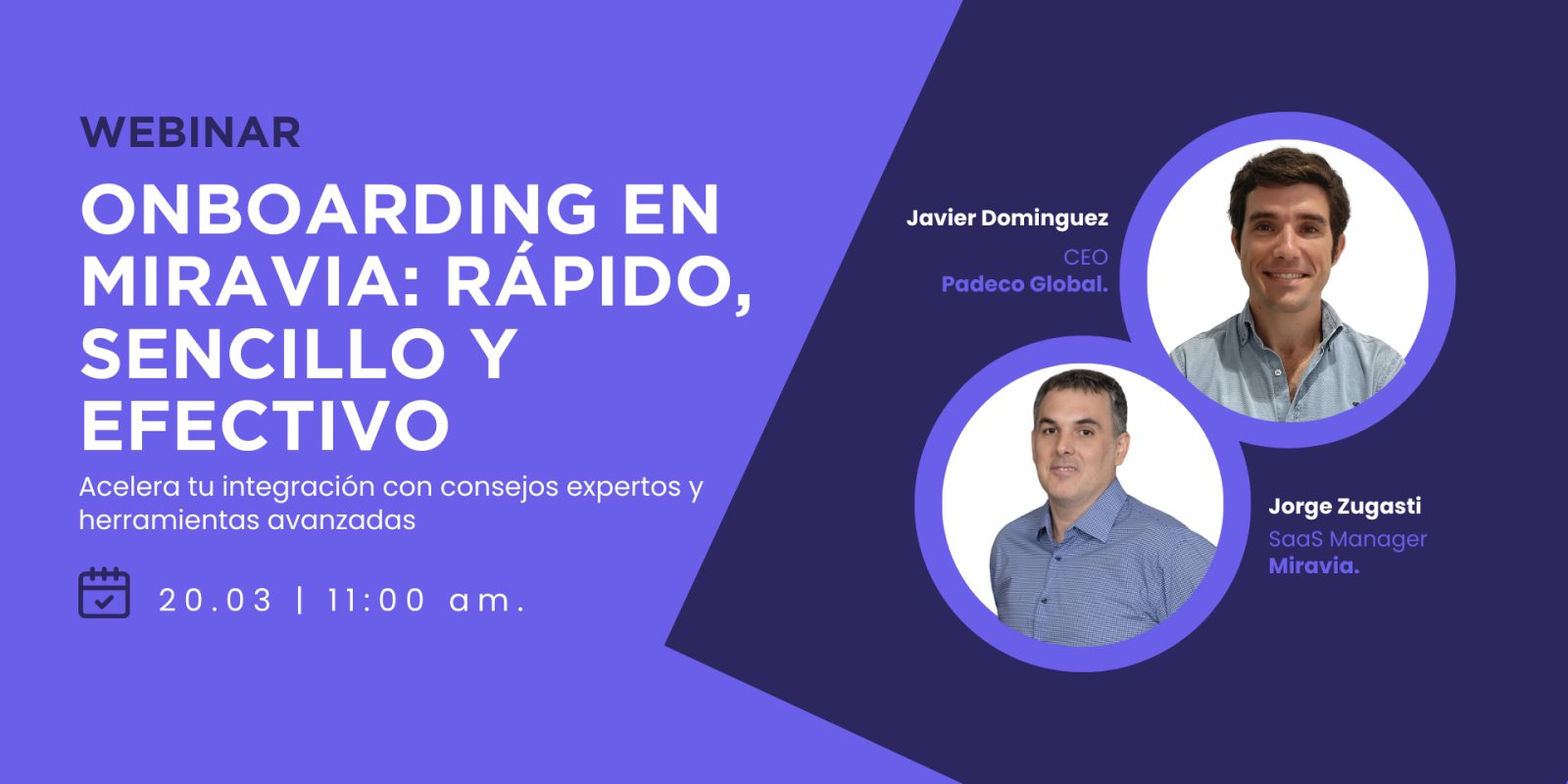 WEBINAR

ONBOARDING EN MIRAVIA: RÁPIDO, SENCILLO Y EFECTIVO

Acelera tu integración con consejos expertos y herramientas avanzadas

20.03 | 11:00 am.

Javier Dominguez
CEO
Padeco Global.

Jorge Zugasti
SaaS Manager
Miravia.